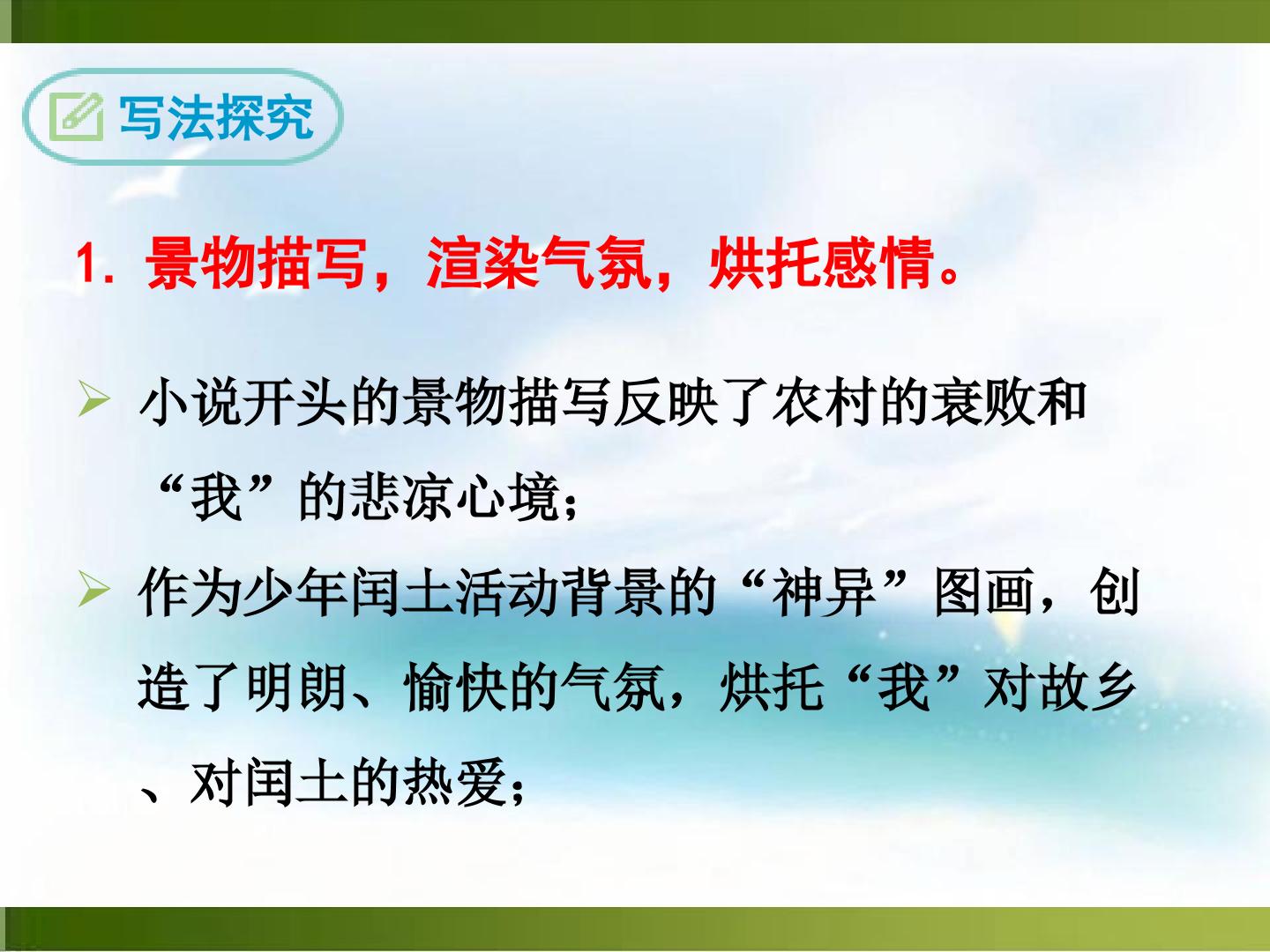 写法探究

1. 景物描写，渲染气氛，烘托感情。

➢ 小说开头的景物描写反映了农村的衰败和“我”的悲凉心境；

➢ 作为少年闰土活动背景的“神异”图画，创造了明朗、愉快的气氛，烘托“我”对故乡、对闰土的热爱；